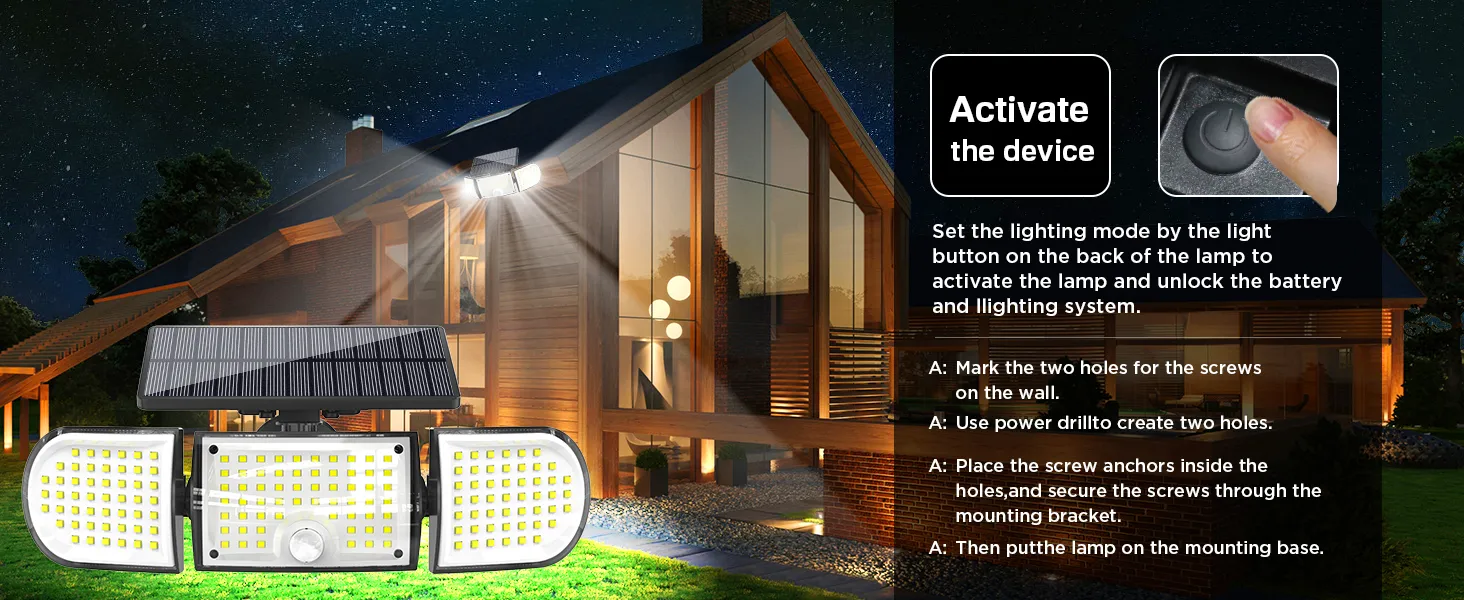 Activate the device

Set the lighting mode by the light button on the back of the lamp to activate the lamp and unlock the battery and llighting system.

A: Mark the two holes for the screws on the wall.

A: Use power drillto create two holes.

A: Place the screw anchors inside the holes,and secure the screws through the mounting bracket.

A: Then putthe lamp on the mounting base.